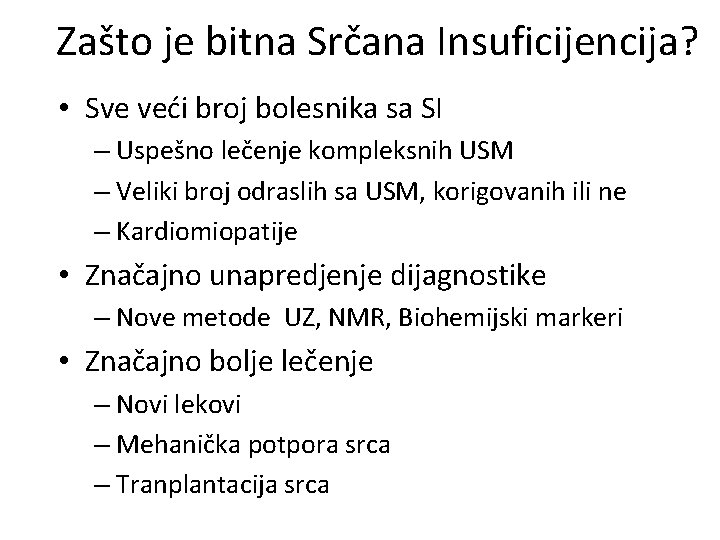 Zašto je bitna Srčana Insuficijencija?

• Sve veći broj bolesnika sa SI
– Uspešno lečenje kompleksnih USM
– Veliki broj odraslih sa USM, korigovanih ili ne
– Kardiomiopatije

• Značajno unapredjenje dijagnostike
– Nove metode UZ, NMR, Biohemijski markeri

• Značajno bolje lečenje
– Novi lekovi
– Mehanička potpora srca
– Tranplantacija srca